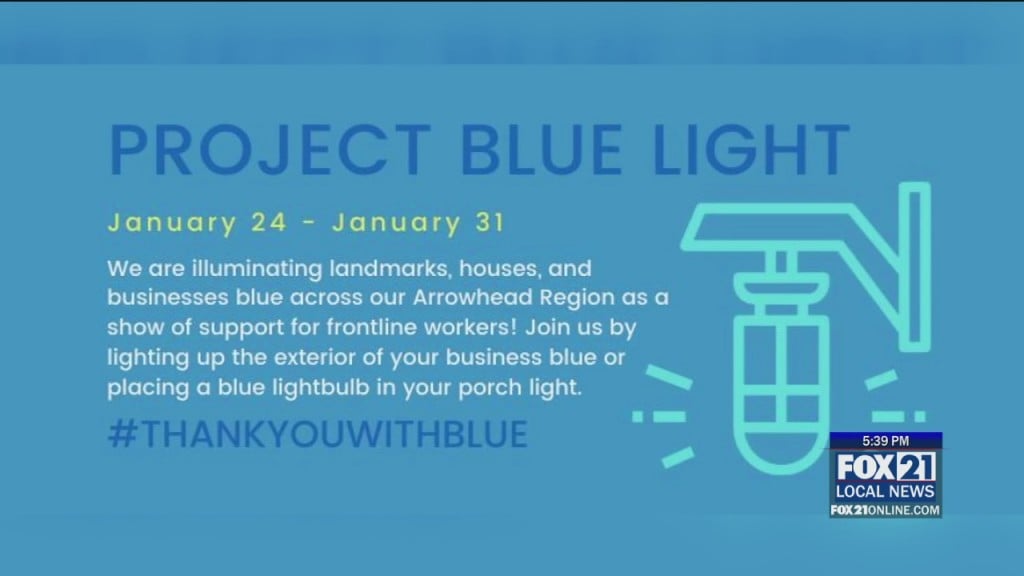 PROJECT BLUE LIGHT

January 24 - January 31

We are illuminating landmarks, houses, and businesses blue across our Arrowhead Region as a show of support for frontline workers! Join us by lighting up the exterior of your business blue or placing a blue lightbulb in your porch light.

#THANKYOUWITHBLUE

5:39 PM
FOX 21
LOCAL NEWS
FOX21ONLINE.COM